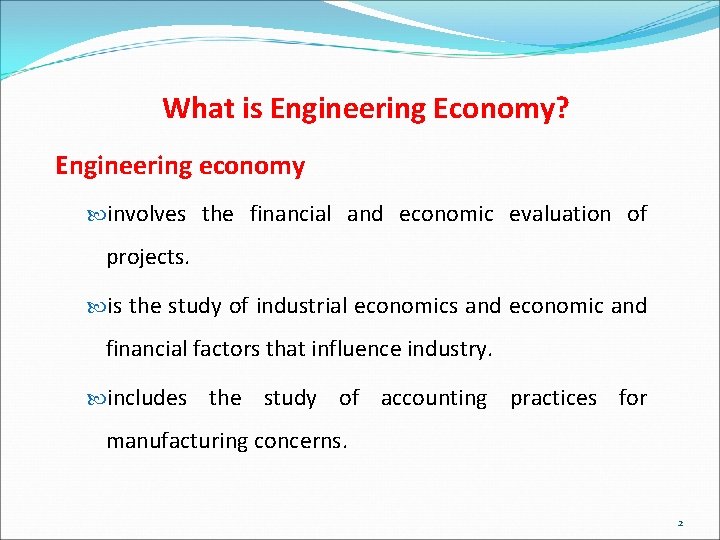 What is Engineering Economy?

Engineering economy

involves the financial and economic evaluation of projects.

is the study of industrial economics and economic and financial factors that influence industry.

includes the study of accounting practices for manufacturing concerns.

2